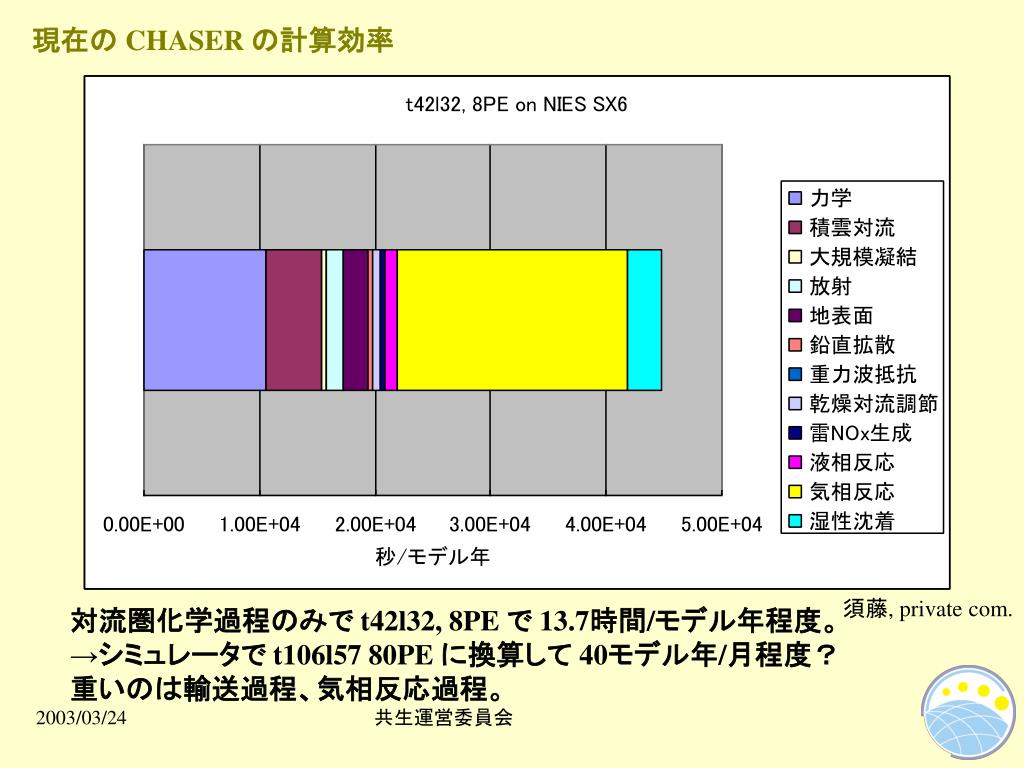 現在の CHASER の計算効率

t42l32, 8PE on NIES SX6

力学
積雲対流
大規模凝結
放射
地表面
鉛直拡散
重力波抵抗
乾燥対流調節
雷NOx生成
液相反応
気相反応
湿性沈着

0.00E+00 1.00E+04 2.00E+04 3.00E+04 4.00E+04 5.00E+04

秒/モデル年

須藤, private com.

対流圏化学過程のみで t42l32, 8PE で 13.7時間/モデル年程度。
→シミュレータで t106l57 80PE に換算して 40モデル年/月程度？
重いのは輸送過程、気相反応過程。

2003/03/24

共生運営委員会